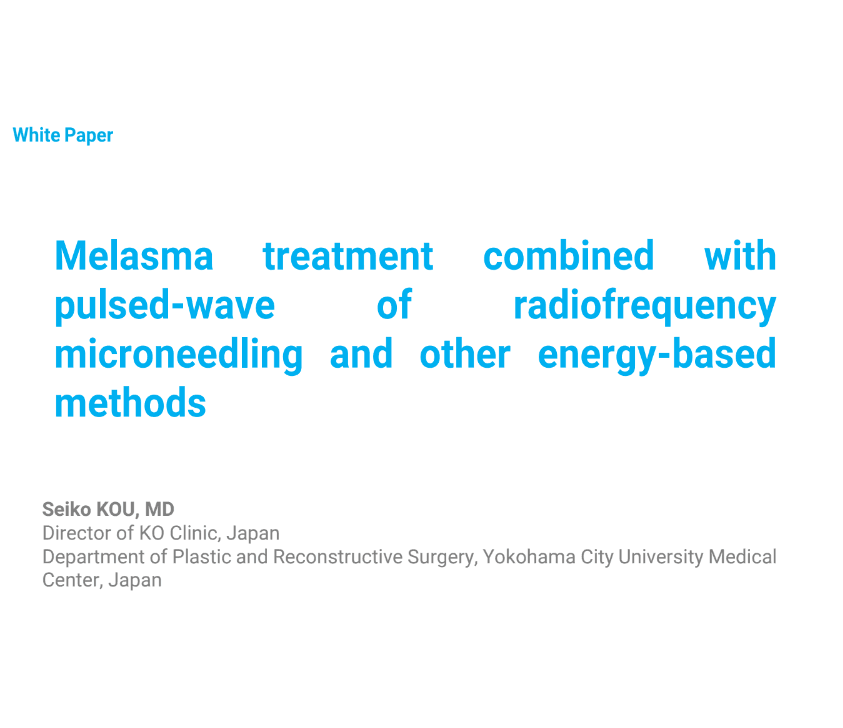 White Paper

Melasma treatment combined with pulsed-wave of radiofrequency microneedling and other energy-based methods

Seiko KOU, MD
Director of KO Clinic, Japan
Department of Plastic and Reconstructive Surgery, Yokohama City University Medical Center, Japan